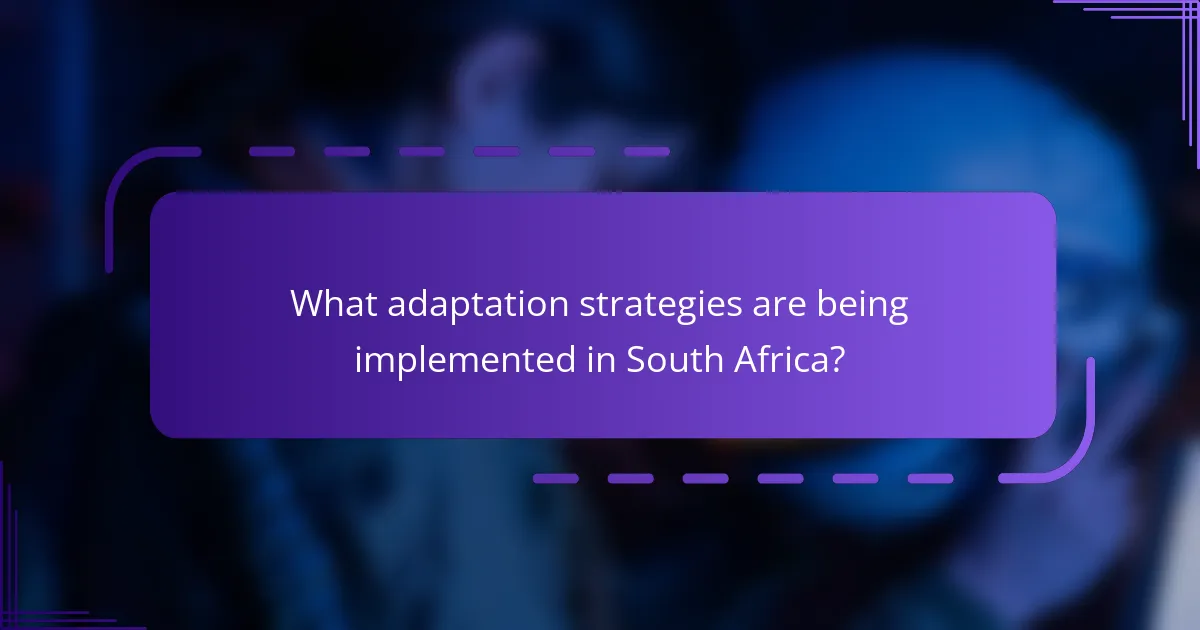 What adaptation strategies are being implemented in South Africa?